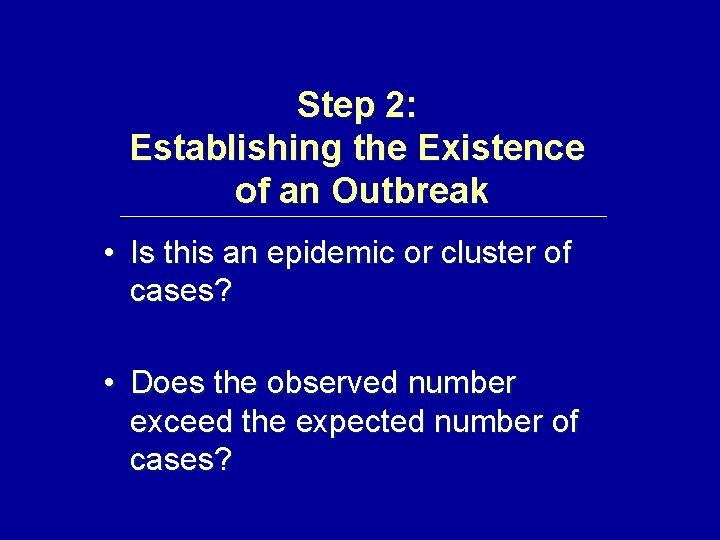 Step 2:
Establishing the Existence of an Outbreak

• Is this an epidemic or cluster of cases?

• Does the observed number exceed the expected number of cases?